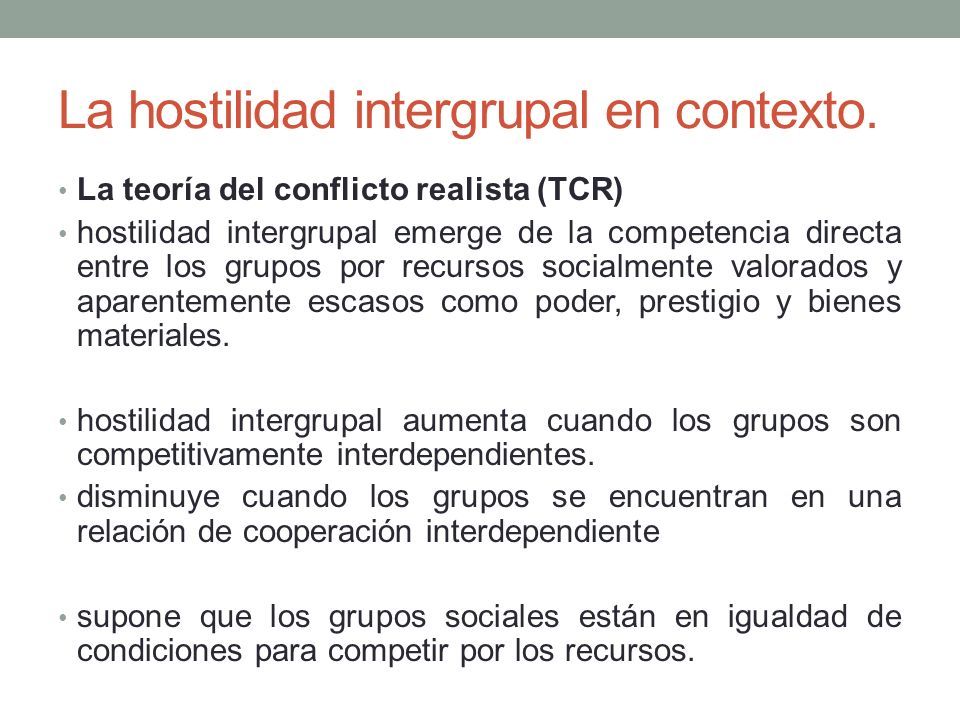 La hostilidad intergrupal en contexto.

• La teoría del conflicto realista (TCR)
• hostilidad intergrupal emerge de la competencia directa entre los grupos por recursos socialmente valorados y aparentemente escasos como poder, prestigio y bienes materiales.

• hostilidad intergrupal aumenta cuando los grupos son competitivamente interdependientes.
• disminuye cuando los grupos se encuentran en una relación de cooperación interdependiente

• supone que los grupos sociales están en igualdad de condiciones para competir por los recursos.